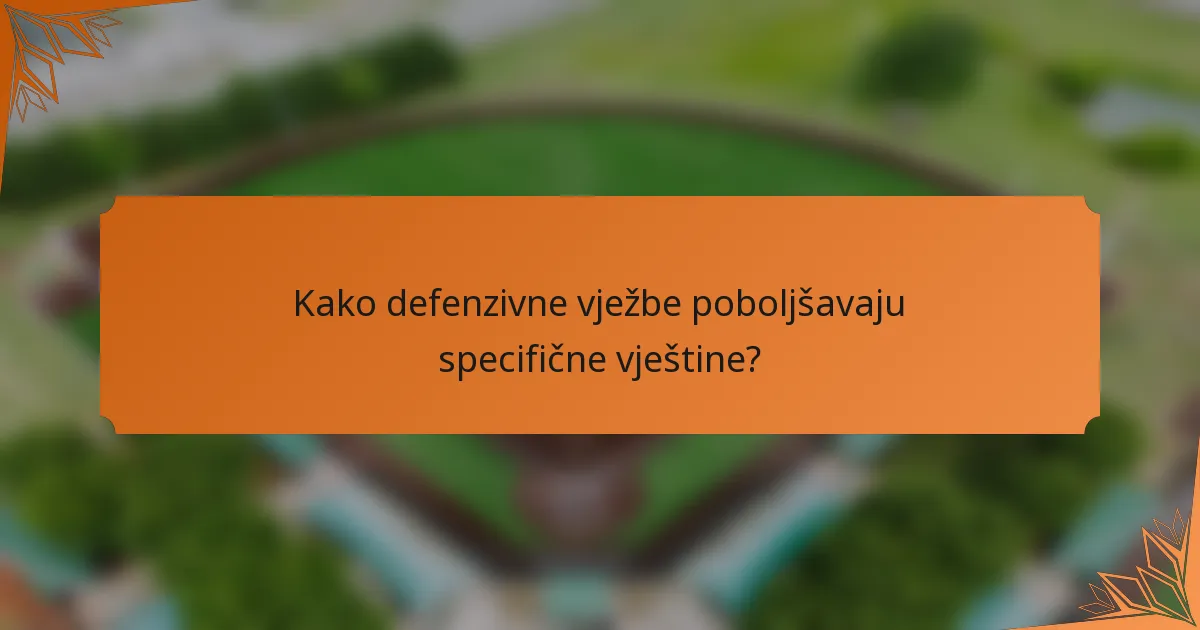 Kako defenzivne vježbe poboljšavaju specifične vještine?